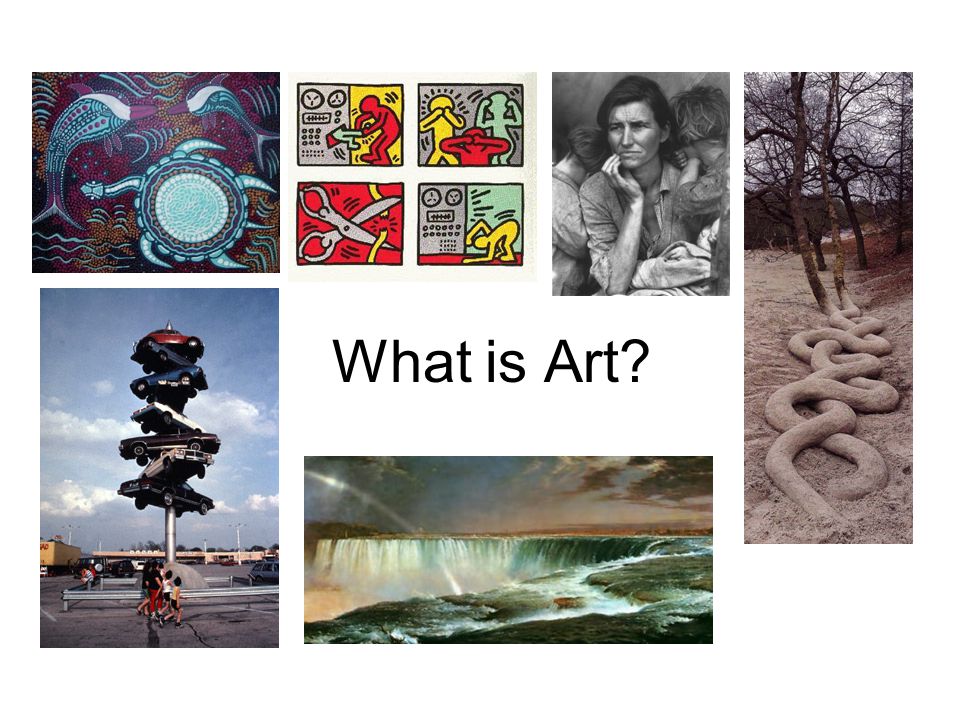 What is Art?